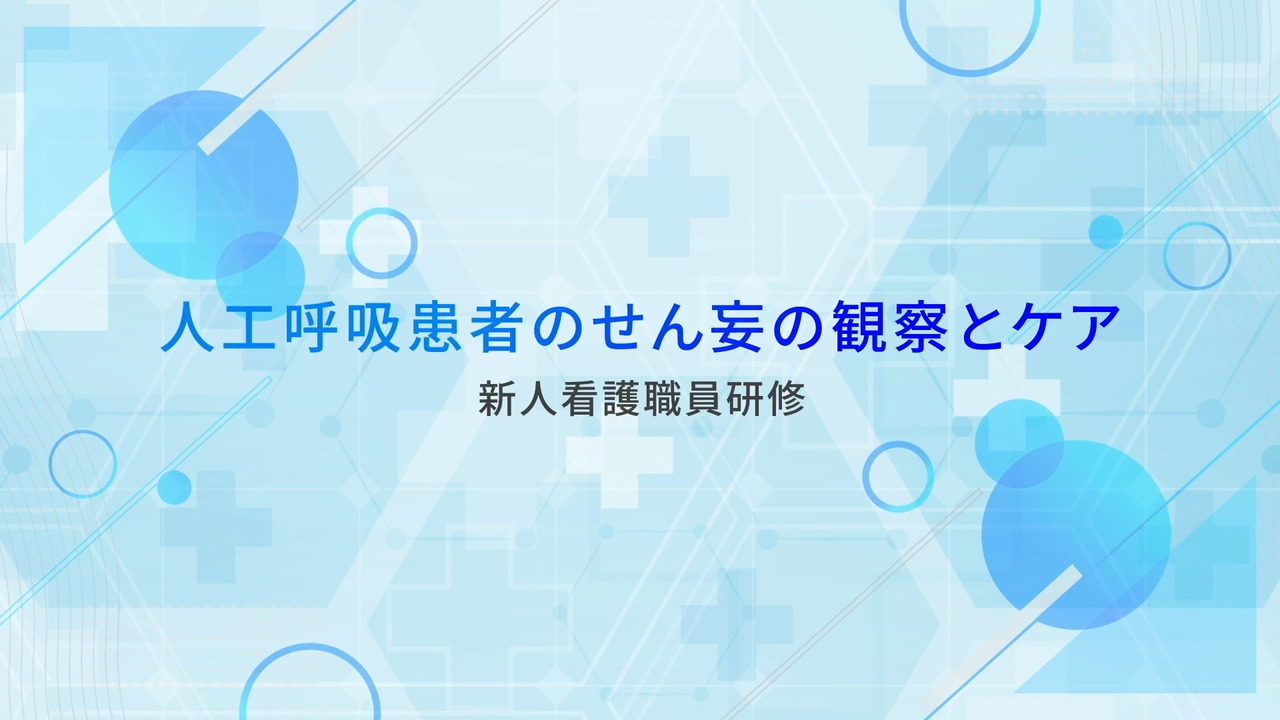 人工呼吸患者のせん妄の観察とケア

新人看護職員研修